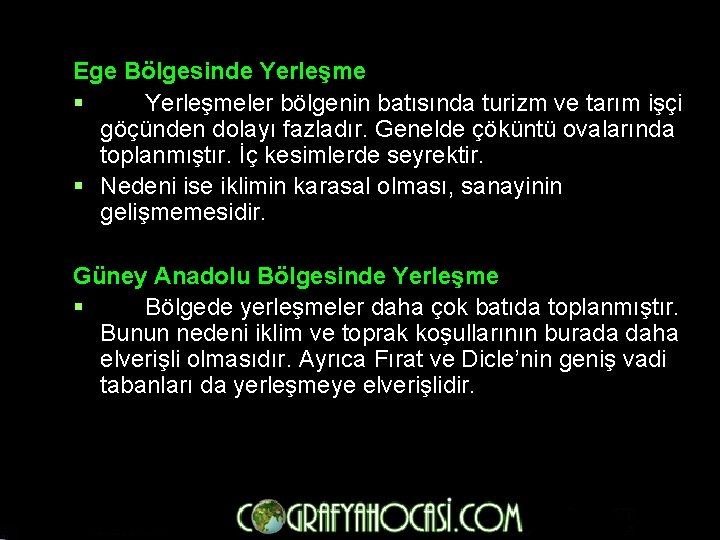 Ege Bölgesinde Yerleşme

▪ Yerleşmeler bölgenin batısında turizm ve tarım işçi göçünden dolayı fazladır. Genelde çöküntü ovalarında toplanmıştır. İç kesimlerde seyrektir.

▪ Nedeni ise iklimin karasal olması, sanayinin gelişmemesidir.

Güney Anadolu Bölgesinde Yerleşme

▪ Bölgede yerleşmeler daha çok batıda toplanmıştır. Bunun nedeni iklim ve toprak koşullarının burada daha elverişli olmasıdır. Ayrıca Fırat ve Dicle'nin geniş vadi tabanları da yerleşmeye elverişlidir.

COGRAFYAHOCASI.COM